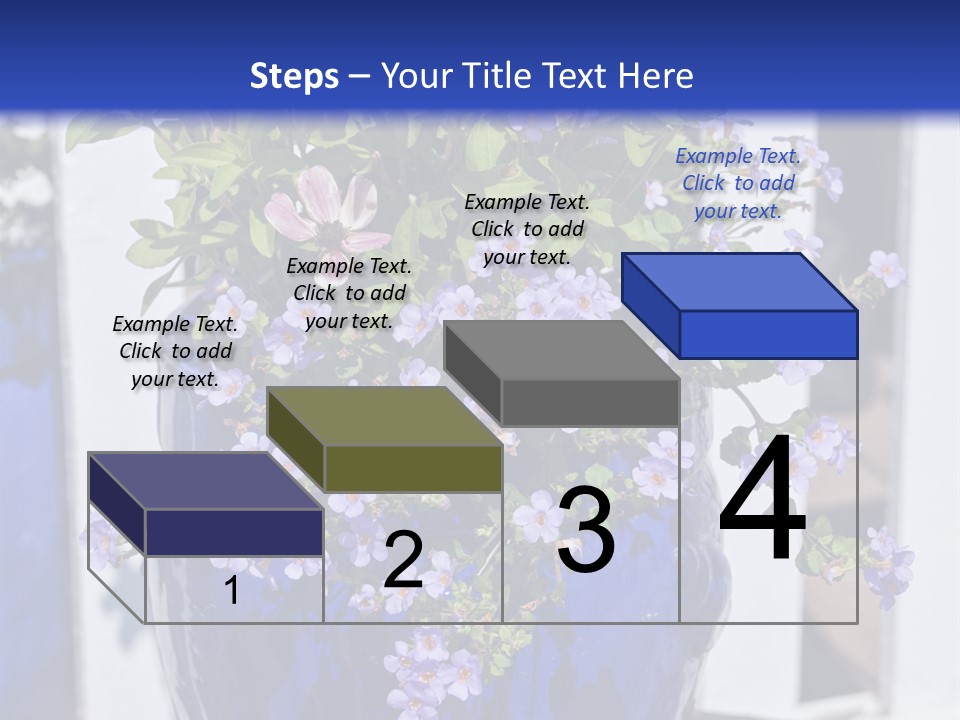 Steps – Your Title Text Here

Example Text. Click to add your text.

Example Text. Click to add your text.

Example Text. Click to add your text.

Example Text. Click to add your text.

1

2

3

4